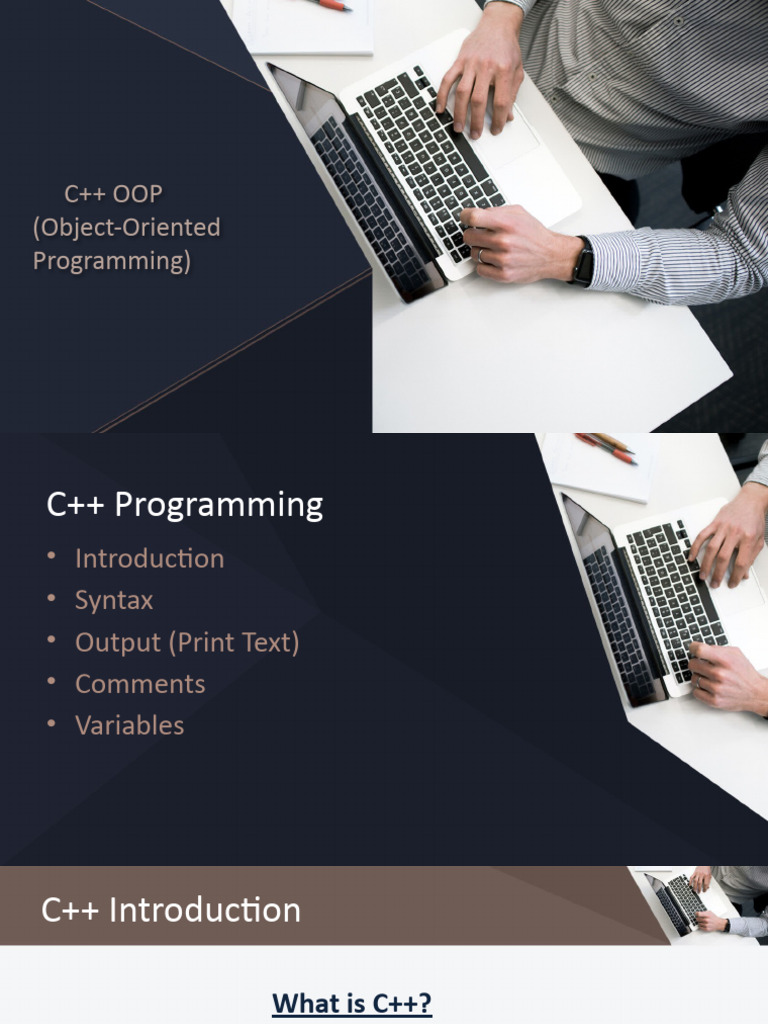 C++ OOP
(Object-Oriented Programming)

C++ Programming

• Introduction
• Syntax
• Output (Print Text)
• Comments
• Variables

C++ Introduction

What is C++?